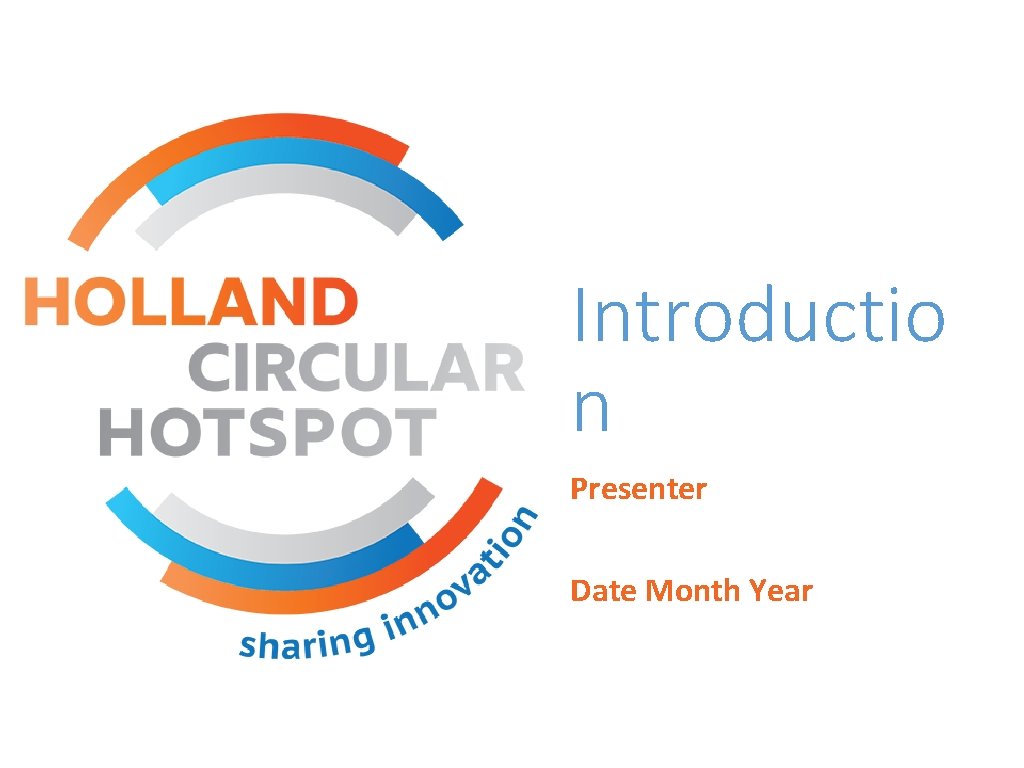 HOLLAND
CIRCULAR
HOTSPOT
sharing innovation

Introduction

Presenter

Date Month Year